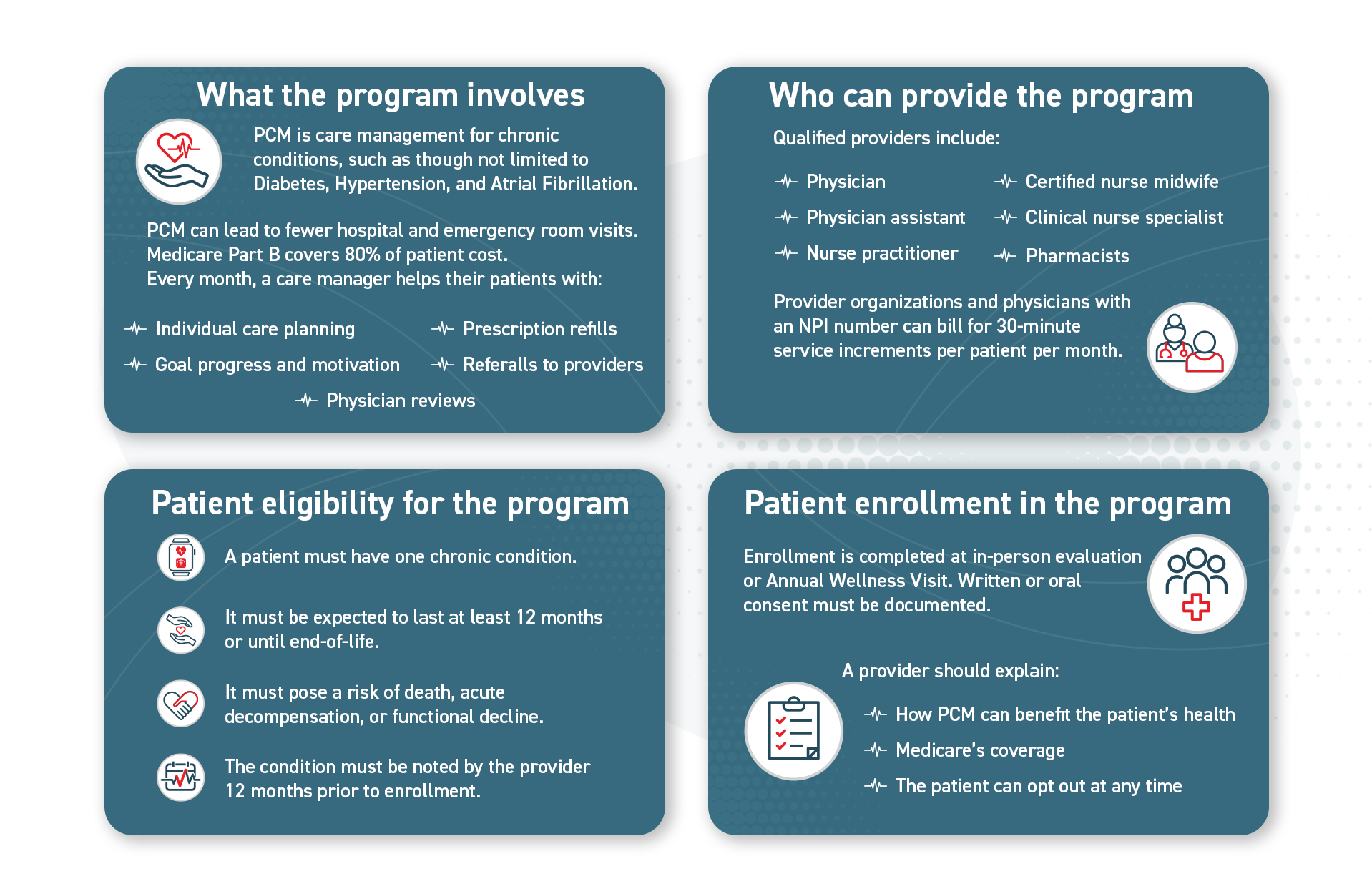 What the program involves

PCM is care management for chronic conditions, such as though not limited to Diabetes, Hypertension, and Atrial Fibrillation.

PCM can lead to fewer hospital and emergency room visits.
Medicare Part B covers 80% of patient cost.
Every month, a care manager helps their patients with:

Individual care planning
Goal progress and motivation
Prescription refills
Referalls to providers
Physician reviews

Who can provide the program

Qualified providers include:

Physician
Physician assistant
Nurse practitioner
Certified nurse midwife
Clinical nurse specialist
Pharmacists

Provider organizations and physicians with an NPI number can bill for 30-minute service increments per patient per month.

Patient eligibility for the program

A patient must have one chronic condition.

It must be expected to last at least 12 months or until end-of-life.

It must pose a risk of death, acute decompensation, or functional decline.

The condition must be noted by the provider 12 months prior to enrollment.

Patient enrollment in the program

Enrollment is completed at in-person evaluation or Annual Wellness Visit. Written or oral consent must be documented.

A provider should explain:

How PCM can benefit the patient's health
Medicare's coverage
The patient can opt out at any time